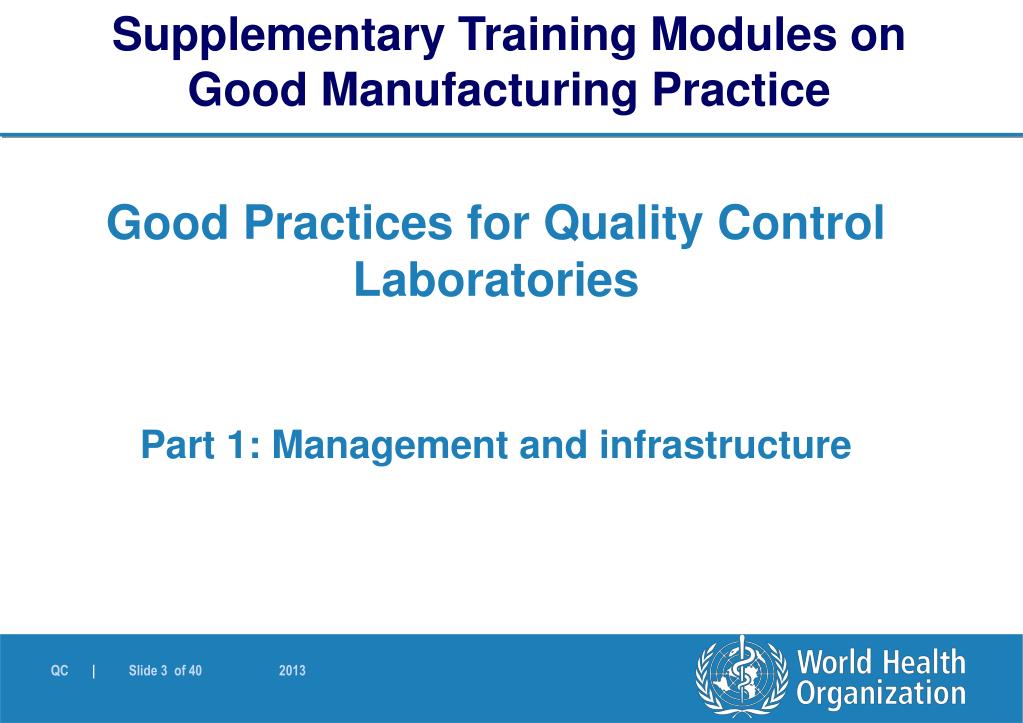 Supplementary Training Modules on Good Manufacturing Practice

Good Practices for Quality Control Laboratories

Part 1: Management and infrastructure

QC | Slide 3 of 40 2013

World Health Organization